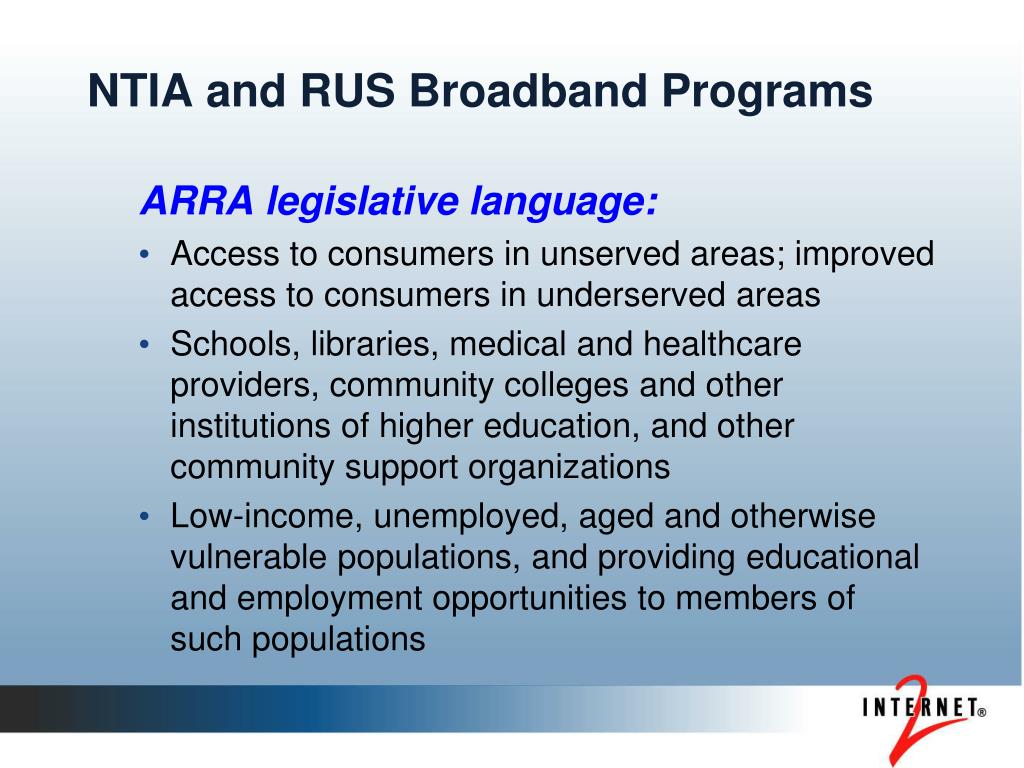 NTIA and RUS Broadband Programs

ARRA legislative language:

• Access to consumers in unserved areas; improved access to consumers in underserved areas
• Schools, libraries, medical and healthcare providers, community colleges and other institutions of higher education, and other community support organizations
• Low-income, unemployed, aged and otherwise vulnerable populations, and providing educational and employment opportunities to members of such populations

INTERNET® 2